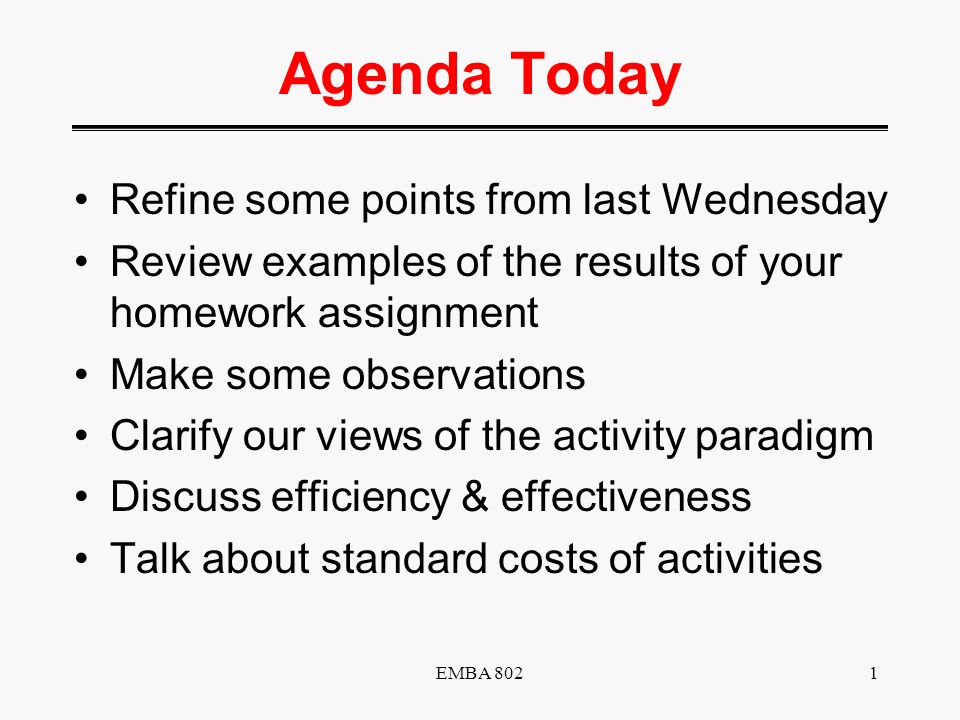 Agenda Today

• Refine some points from last Wednesday
• Review examples of the results of your homework assignment
• Make some observations
• Clarify our views of the activity paradigm
• Discuss efficiency & effectiveness
• Talk about standard costs of activities

EMBA 802

1